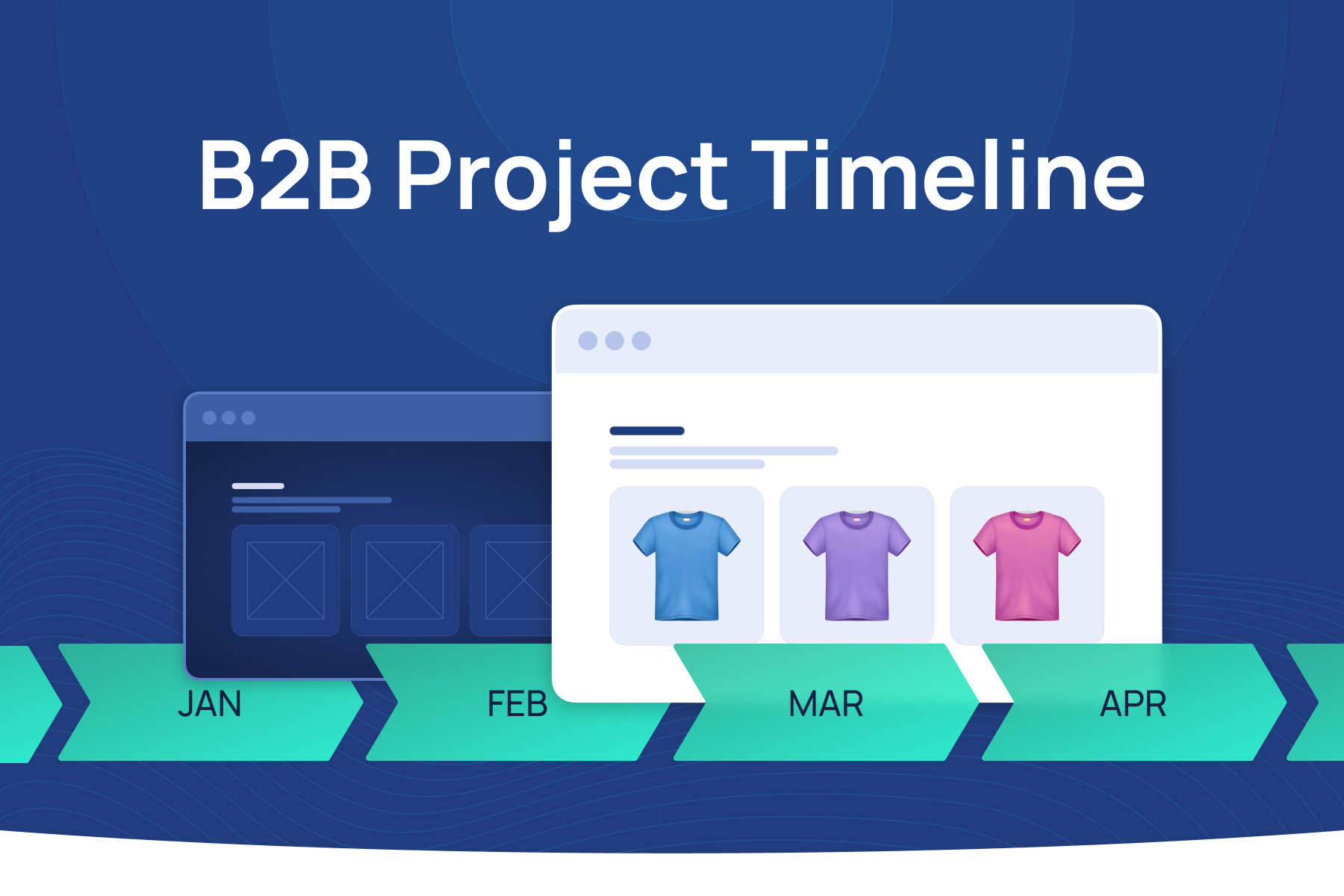 B2B Project Timeline

JAN FEB MAR APR